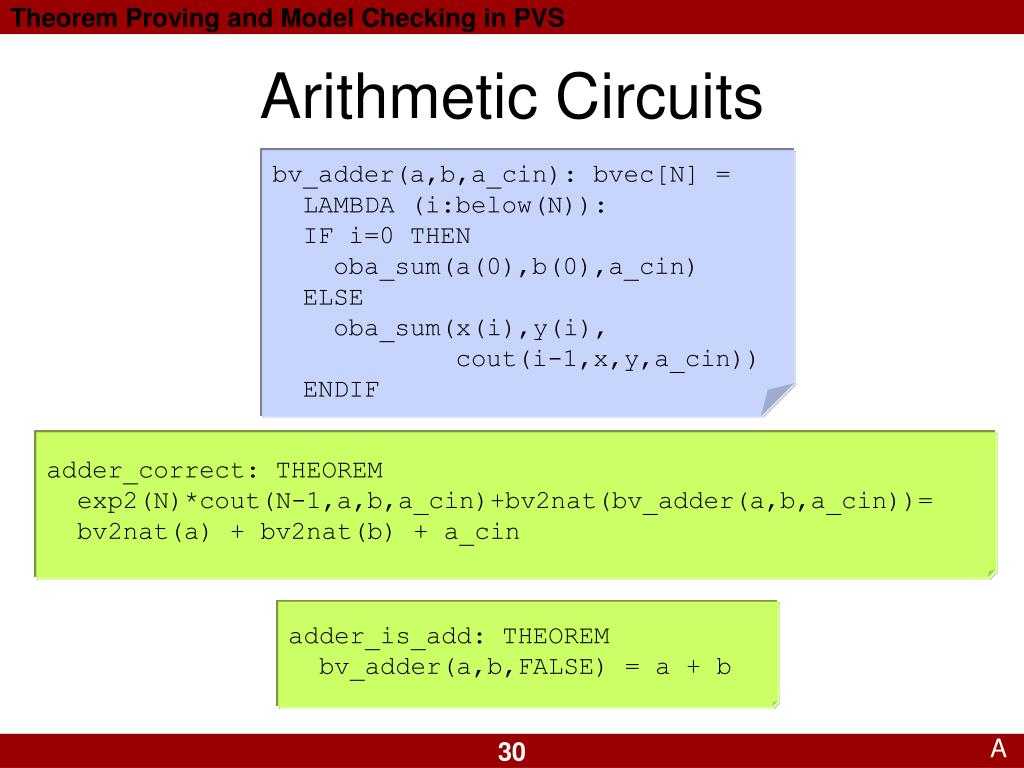 Theorem Proving and Model Checking in PVS

Arithmetic Circuits

bv_adder(a,b,a_cin): bvec[N] =
  LAMBDA (i:below(N)):
  IF i=0 THEN
    oba_sum(a(0),b(0),a_cin)
  ELSE
    oba_sum(x(i),y(i),
            cout(i-1,x,y,a_cin))
  ENDIF

adder_correct: THEOREM
  exp2(N)*cout(N-1,a,b,a_cin)+bv2nat(bv_adder(a,b,a_cin))=
  bv2nat(a) + bv2nat(b) + a_cin

adder_is_add: THEOREM
  bv_adder(a,b,FALSE) = a + b

30

A